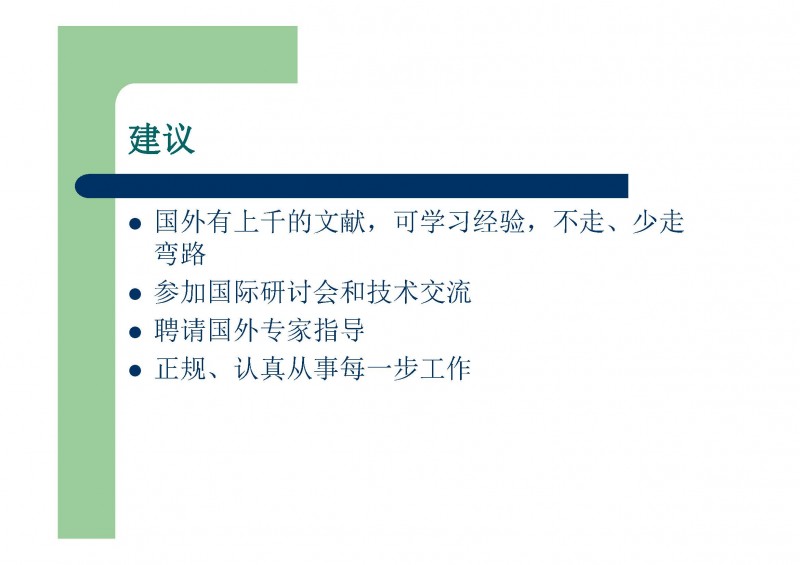 建议

- 国外有上千的文献，可学习经验，不走、少走弯路
- 参加国际研讨会和技术交流
- 聘请国外专家指导
- 正规、认真从事每一步工作